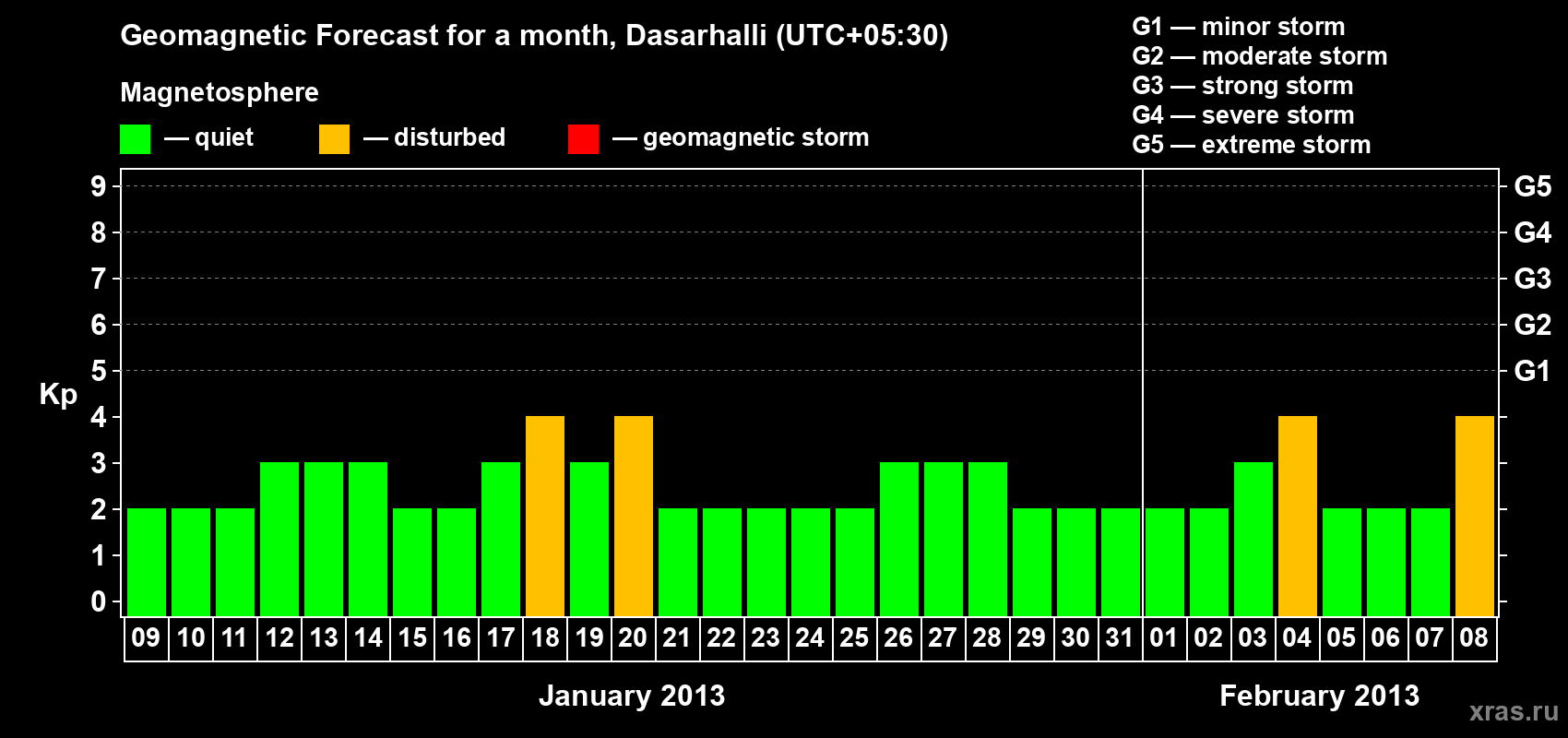 Geomagnetic Forecast for a month, Dasarhalli (UTC+05:30)

Magnetosphere

— quiet — disturbed — geomagnetic storm

G1 — minor storm
G2 — moderate storm
G3 — strong storm
G4 — severe storm
G5 — extreme storm

Kp

9 8 7 6 5 4 3 2 1 0

G5 G4 G3 G2 G1

09 10 11 12 13 14 15 16 17 18 19 20 21 22 23 24 25 26 27 28 29 30 31 01 02 03 04 05 06 07 08

January 2013

February 2013

xras.ru